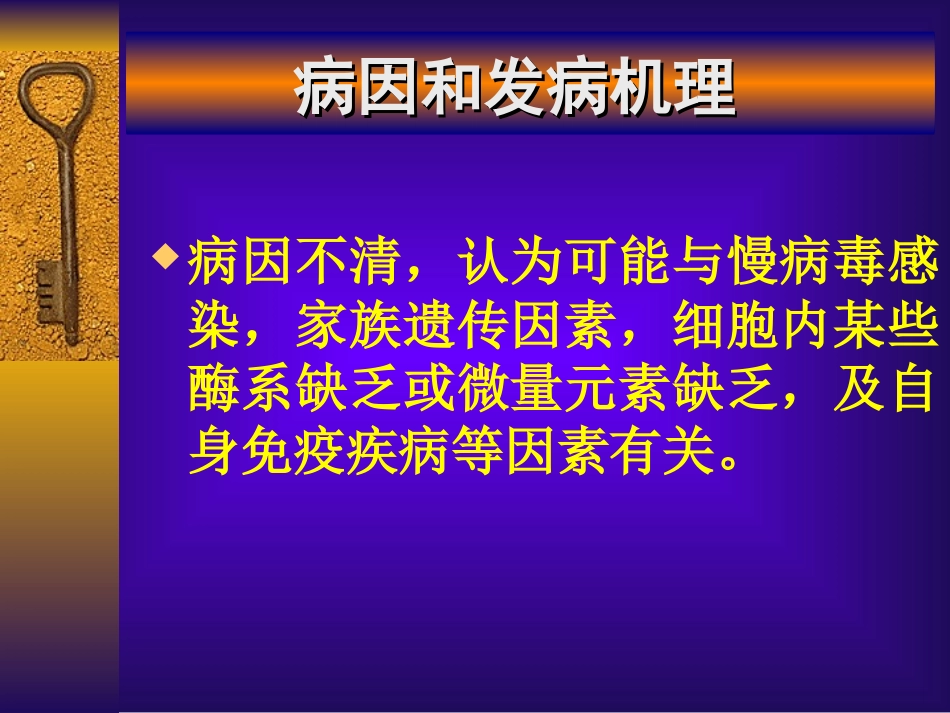 病因和发病机理

◆病因不清，认为可能与慢病毒感染，家族遗传因素，细胞内某些酶系缺乏或微量元素缺乏，及自身免疫疾病等因素有关。